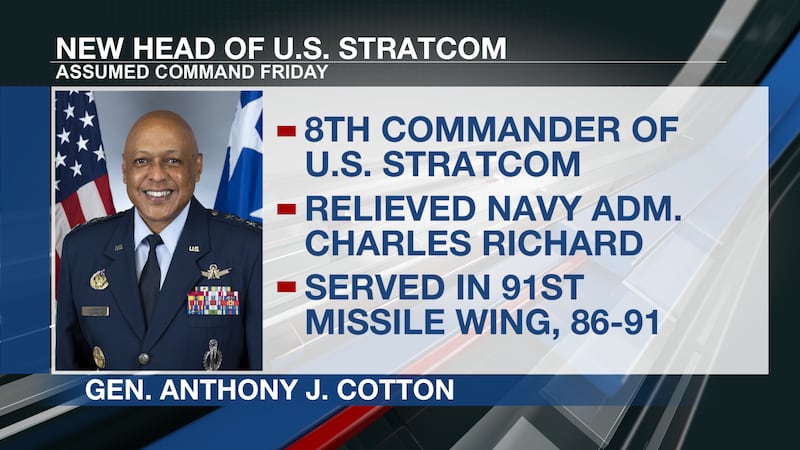 NEW HEAD OF U.S. STRATCOM
ASSUMED COMMAND FRIDAY

8TH COMMANDER OF U.S. STRATCOM

RELIEVED NAVY ADM. CHARLES RICHARD

SERVED IN 91ST MISSILE WING, 86-91

GEN. ANTHONY J. COTTON